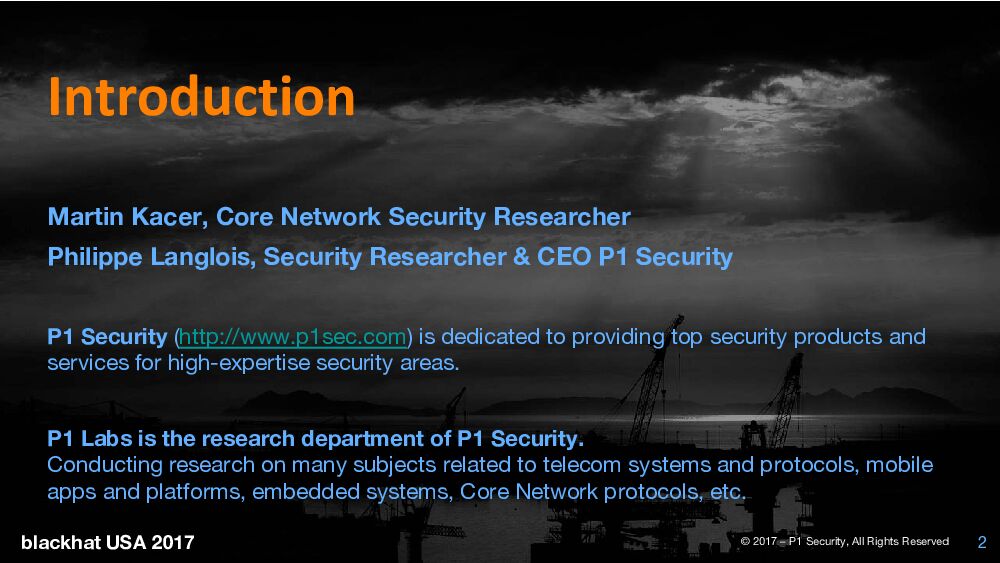 Introduction

Martin Kacer, Core Network Security Researcher

Philippe Langlois, Security Researcher & CEO P1 Security

P1 Security (http://www.p1sec.com) is dedicated to providing top security products and services for high-expertise security areas.

P1 Labs is the research department of P1 Security.
Conducting research on many subjects related to telecom systems and protocols, mobile apps and platforms, embedded systems, Core Network protocols, etc.

blackhat USA 2017

© 2017 – P1 Security, All Rights Reserved

2